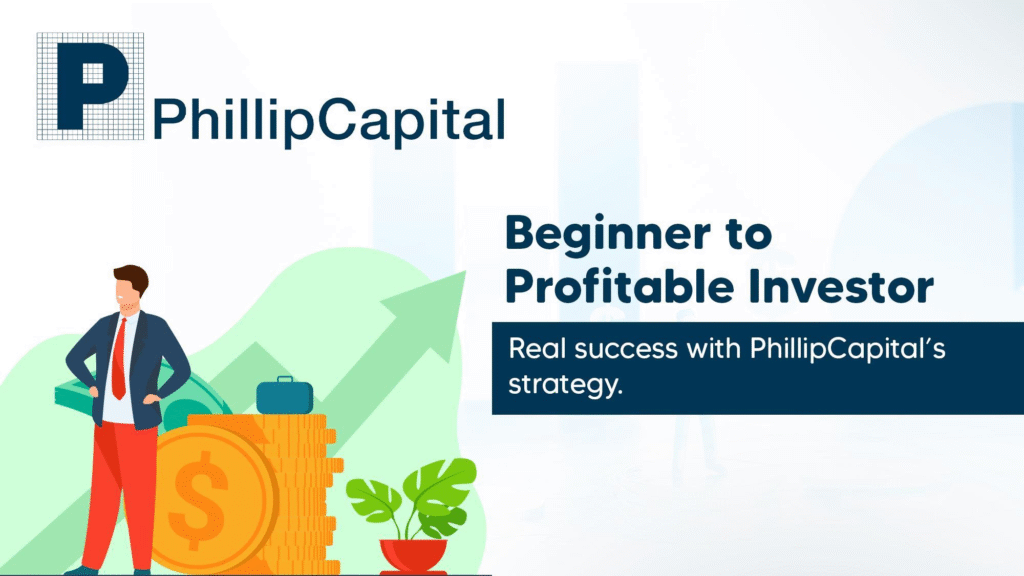 P PhillipCapital

Beginner to Profitable Investor

Real success with PhillipCapital's strategy.

$